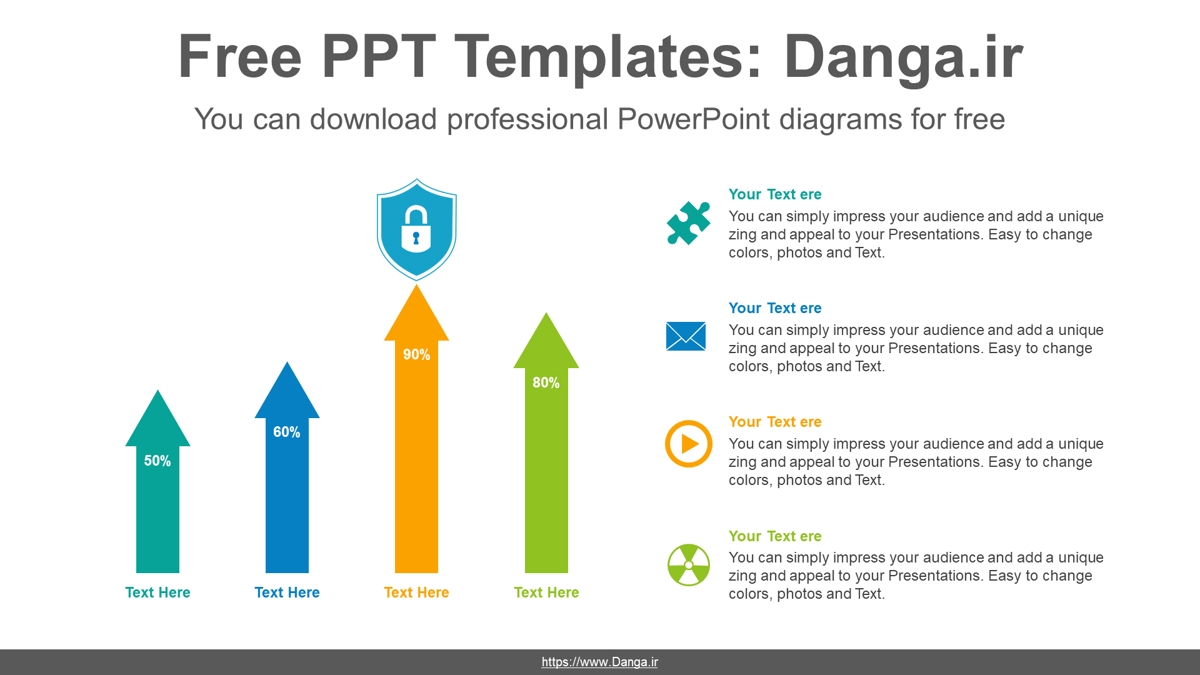 Free PPT Templates: Danga.ir

You can download professional PowerPoint diagrams for free

50%

60%

90%

80%

Text Here

Text Here

Text Here

Text Here

Your Text ere

You can simply impress your audience and add a unique zing and appeal to your Presentations. Easy to change colors, photos and Text.

Your Text ere

You can simply impress your audience and add a unique zing and appeal to your Presentations. Easy to change colors, photos and Text.

Your Text ere

You can simply impress your audience and add a unique zing and appeal to your Presentations. Easy to change colors, photos and Text.

Your Text ere

You can simply impress your audience and add a unique zing and appeal to your Presentations. Easy to change colors, photos and Text.

https://www.Danga.ir